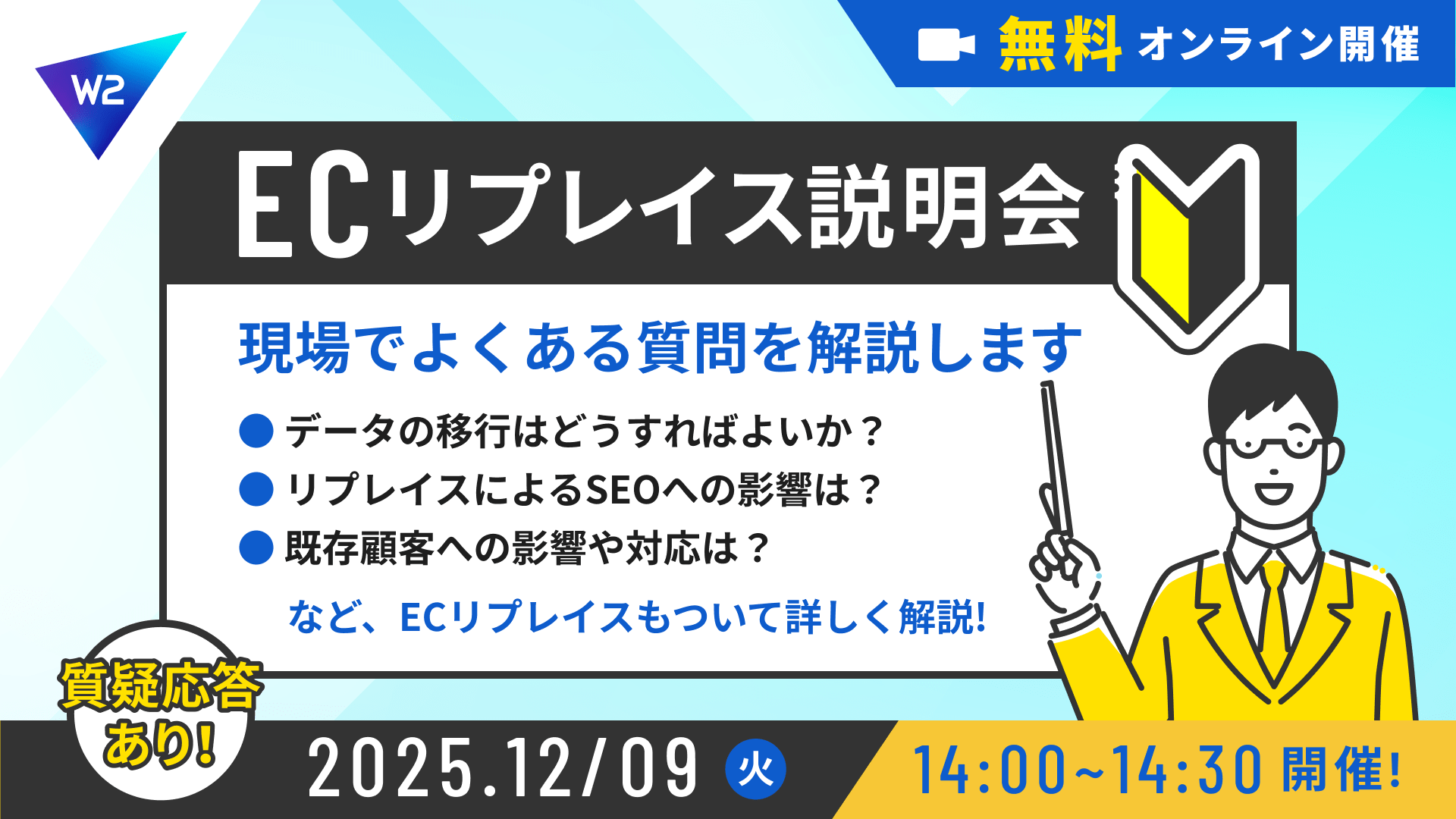 W2

無料 オンライン開催

ECリプレイス説明会

現場でよくある質問を解説します

● データの移行はどうすればよいか？
● リプレイスによるSEOへの影響は？
● 既存顧客への影響や対応は？

など、ECリプレイスもついて詳しく解説!

質疑応答あり!

2025.12/09 火

14:00~14:30 開催!